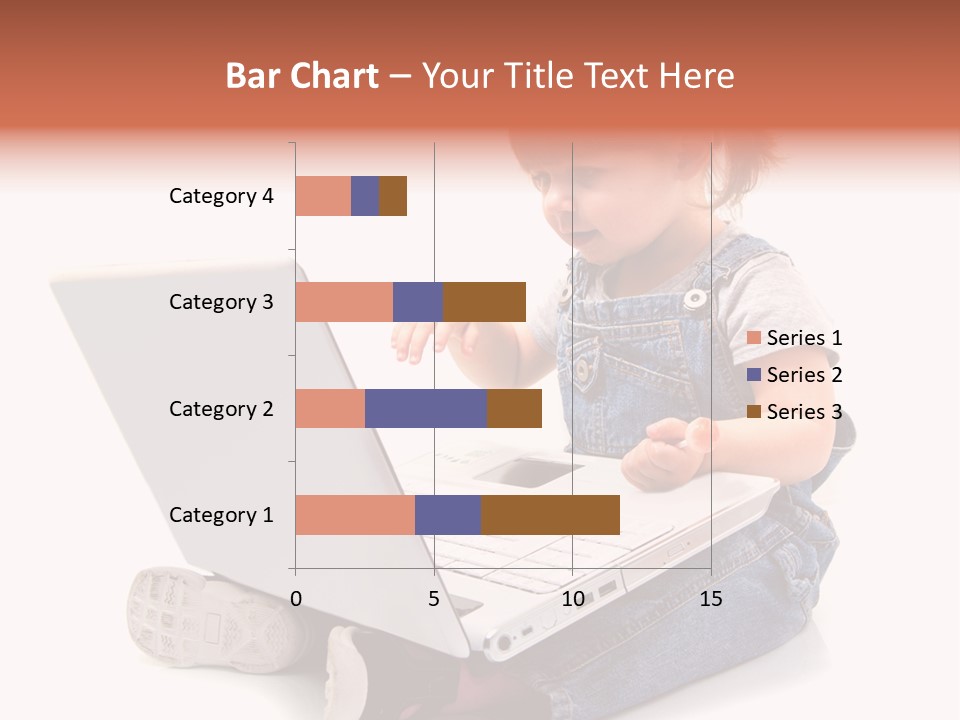 Bar Chart – Your Title Text Here

Category 4
Category 3
Category 2
Category 1

0
5
10
15

Series 1
Series 2
Series 3